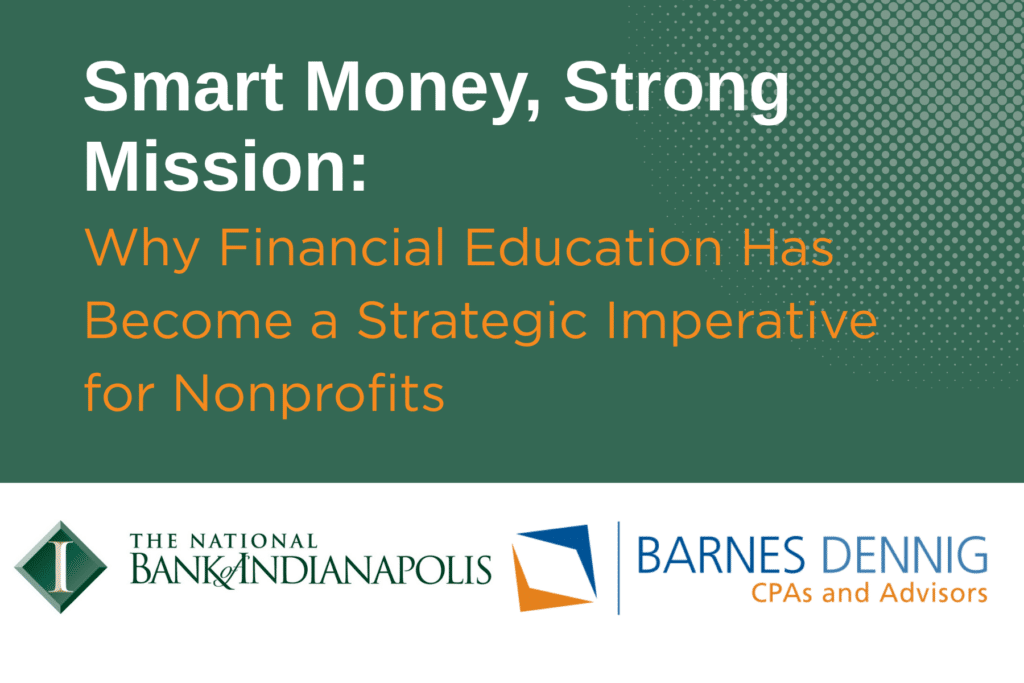 Smart Money, Strong Mission:

Why Financial Education Has Become a Strategic Imperative for Nonprofits

I

THE NATIONAL BANK of INDIANAPOLIS

BARNES DENNIG
CPAs and Advisors